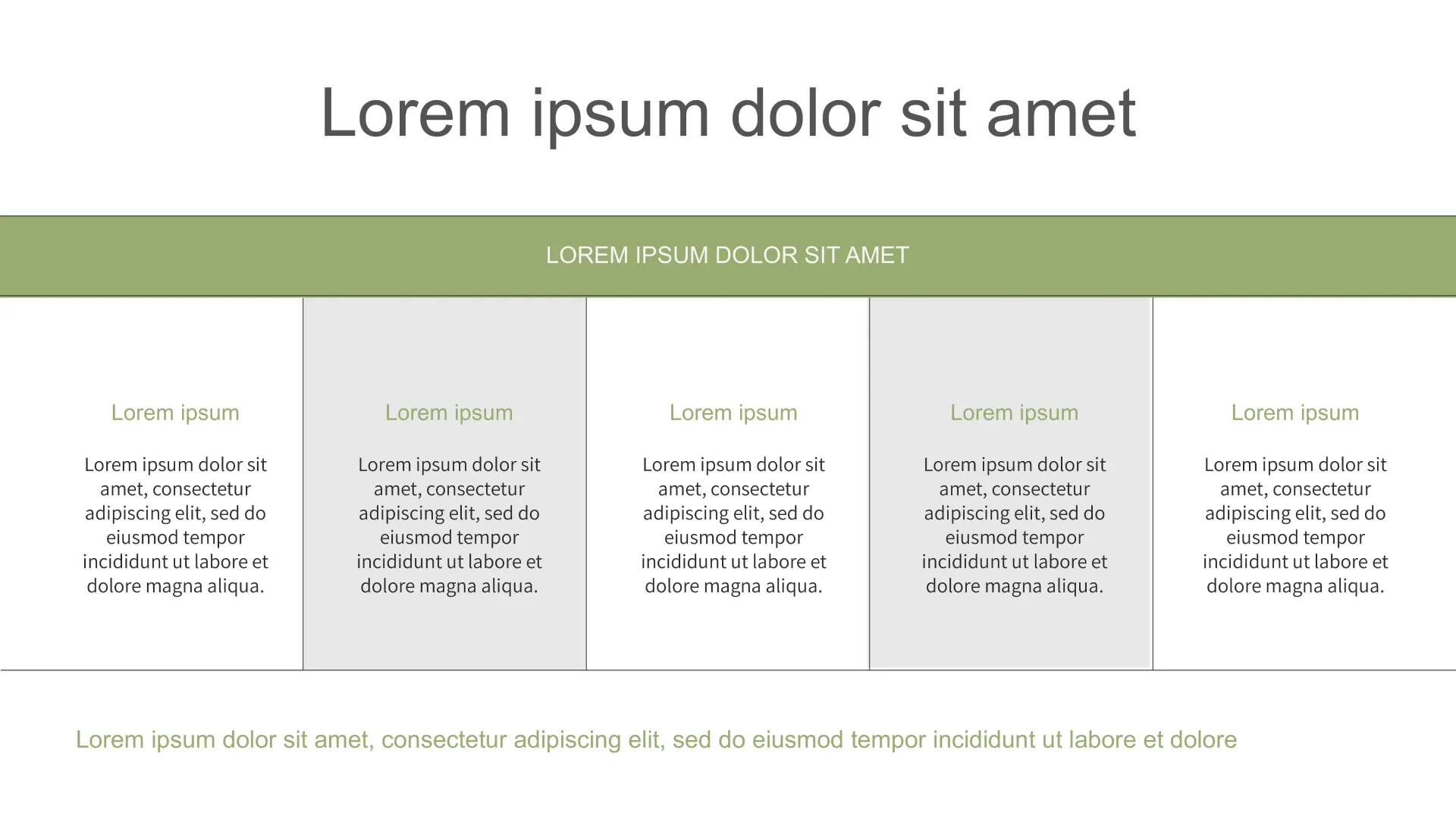 Lorem ipsum dolor sit amet

LOREM IPSUM DOLOR SIT AMET

Lorem ipsum

Lorem ipsum dolor sit amet, consectetur adipiscing elit, sed do eiusmod tempor incididunt ut labore et dolore magna aliqua.

Lorem ipsum

Lorem ipsum dolor sit amet, consectetur adipiscing elit, sed do eiusmod tempor incididunt ut labore et dolore magna aliqua.

Lorem ipsum

Lorem ipsum dolor sit amet, consectetur adipiscing elit, sed do eiusmod tempor incididunt ut labore et dolore magna aliqua.

Lorem ipsum

Lorem ipsum dolor sit amet, consectetur adipiscing elit, sed do eiusmod tempor incididunt ut labore et dolore magna aliqua.

Lorem ipsum

Lorem ipsum dolor sit amet, consectetur adipiscing elit, sed do eiusmod tempor incididunt ut labore et dolore magna aliqua.

Lorem ipsum dolor sit amet, consectetur adipiscing elit, sed do eiusmod tempor incididunt ut labore et dolore